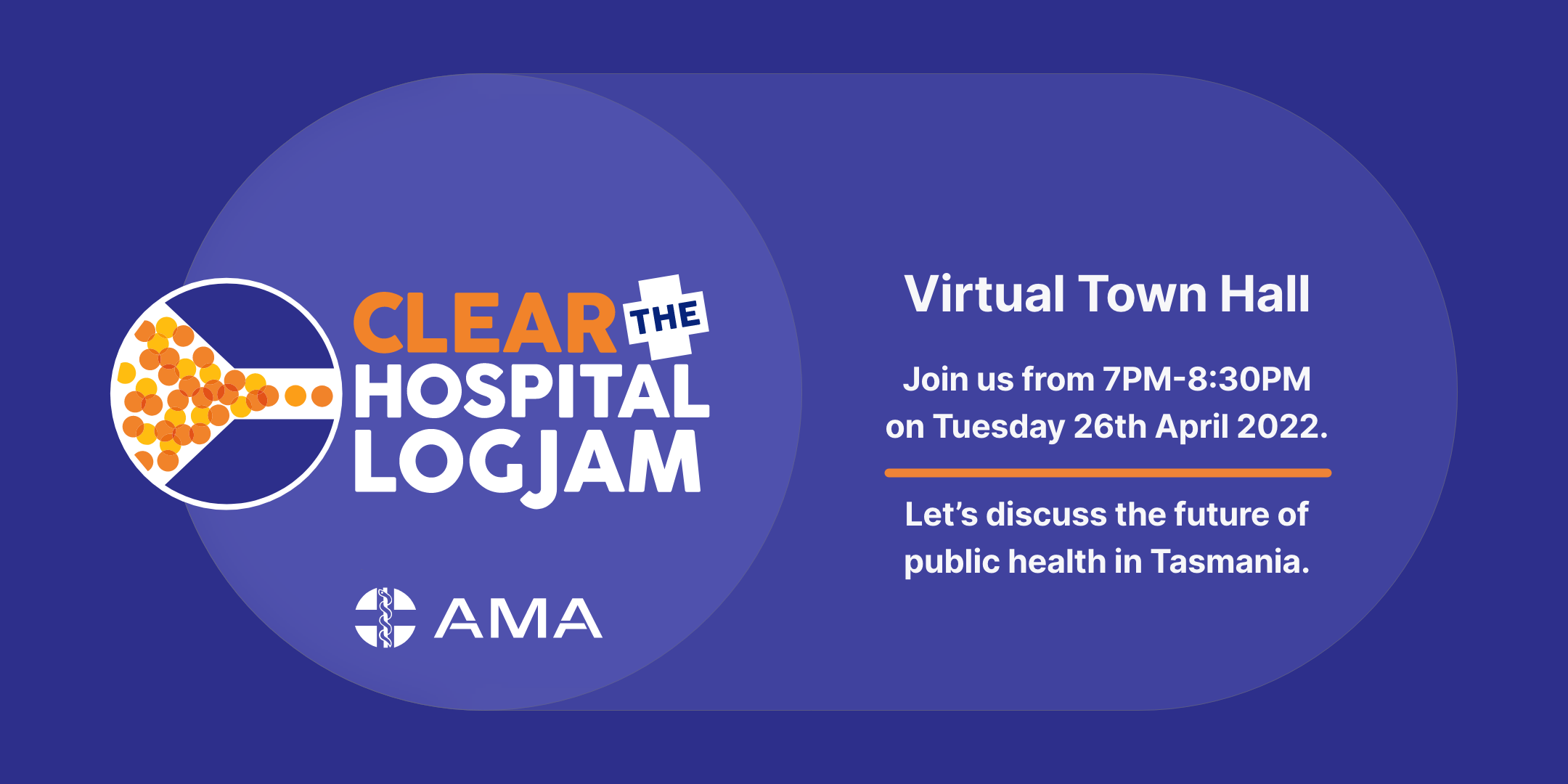 CLEAR THE HOSPITAL LOGJAM

AMA

Virtual Town Hall

Join us from 7PM-8:30PM on Tuesday 26th April 2022.

Let's discuss the future of public health in Tasmania.